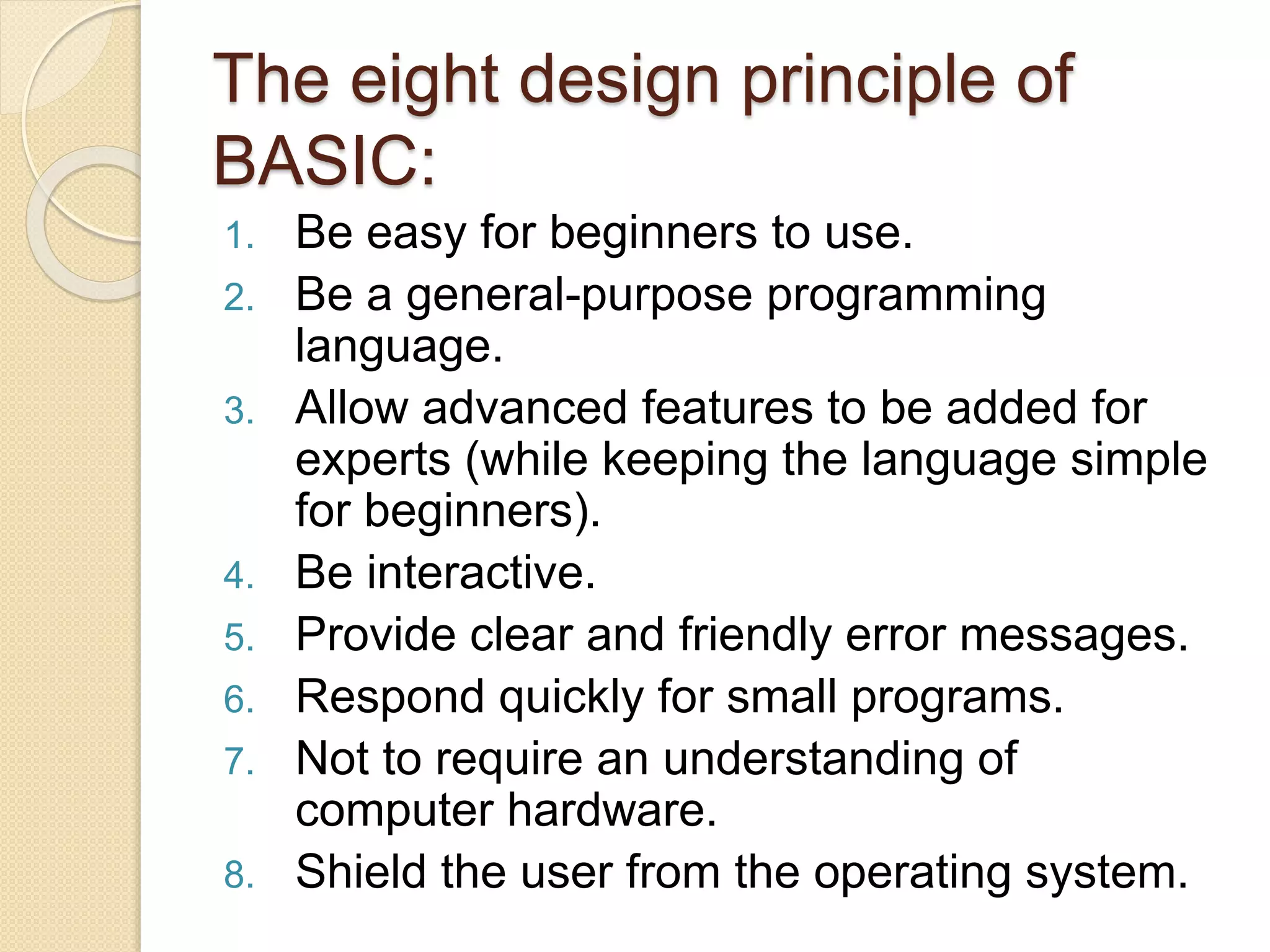 The eight design principle of BASIC:

1. Be easy for beginners to use.
2. Be a general-purpose programming language.
3. Allow advanced features to be added for experts (while keeping the language simple for beginners).
4. Be interactive.
5. Provide clear and friendly error messages.
6. Respond quickly for small programs.
7. Not to require an understanding of computer hardware.
8. Shield the user from the operating system.